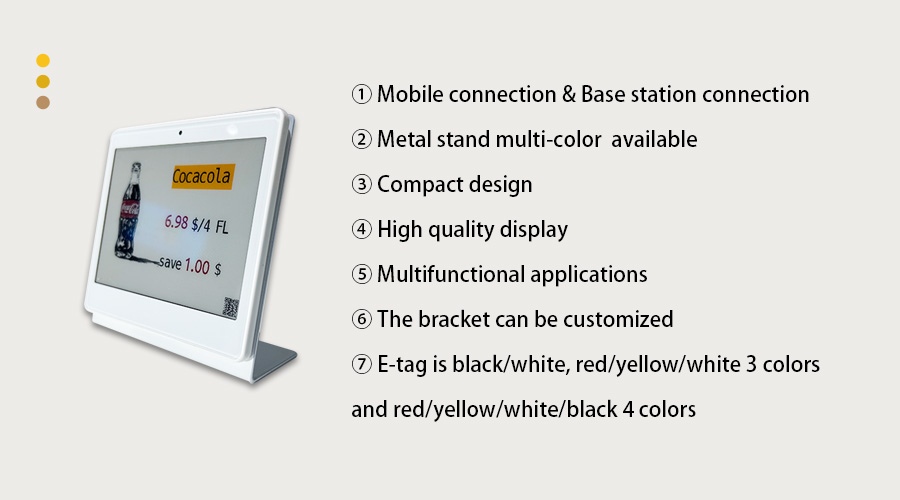 Cocacola
6.98 $/4 FL
save 1.00 $

① Mobile connection & Base station connection
② Metal stand multi-color  available
③ Compact design
④ High quality display
⑤ Multifunctional applications
⑥ The bracket can be customized
⑦ E-tag is black/white, red/yellow/white 3 colors and red/yellow/white/black 4 colors